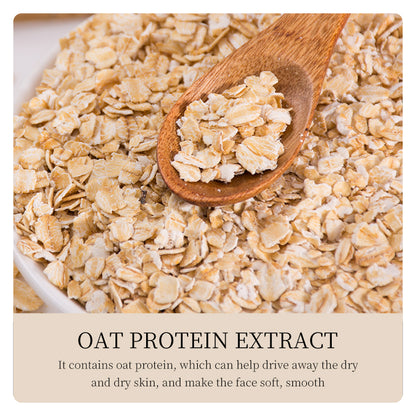 OAT PROTEIN EXTRACT

It contains oat protein, which can help drive away the dry and dry skin, and make the face soft, smooth